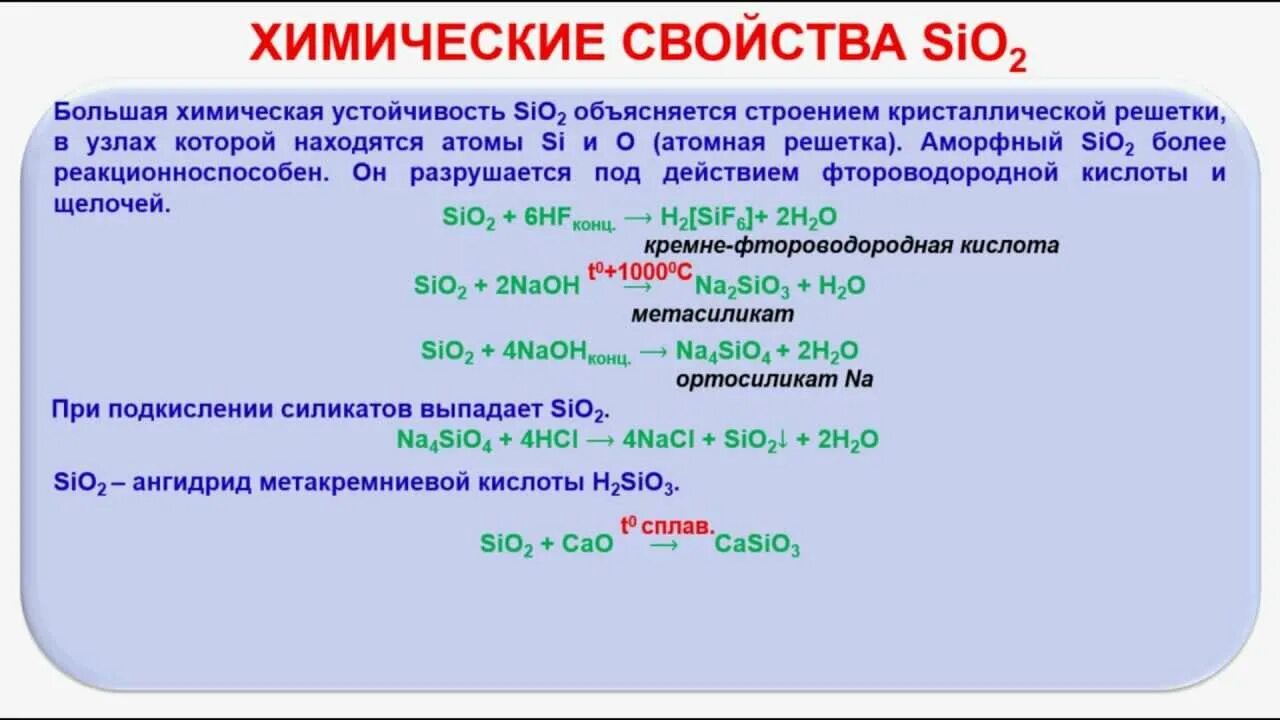 ХИМИЧЕСКИЕ СВОЙСТВА $SiO_2$

Большая химическая устойчивость $SiO_2$ объясняется строением кристаллической решетки, в узлах которой находятся атомы Si и O (атомная решетка). Аморфный $SiO_2$ более реакционноспособен. Он разрушается под действием фтороводородной кислоты и щелочей.

$SiO_2 + 6HF_{конц.} \rightarrow H_2[SiF_6] + 2H_2O$

кремне-фтороводородная кислота

$SiO_2 + 2NaOH \xrightarrow{t^0+1000^0C} Na_2SiO_3 + H_2O$

метасиликат

$SiO_2 + 4NaOH_{конц.} \rightarrow Na_4SiO_4 + 2H_2O$

ортосиликат Na

При подкислении силикатов выпадает $SiO_2$.

$Na_4SiO_4 + 4HCl \rightarrow 4NaCl + SiO_2\downarrow + 2H_2O$

$SiO_2$ – ангидрид метакремниевой кислоты $H_2SiO_3$.

$SiO_2 + CaO \xrightarrow{t^0 сплав.} CaSiO_3$